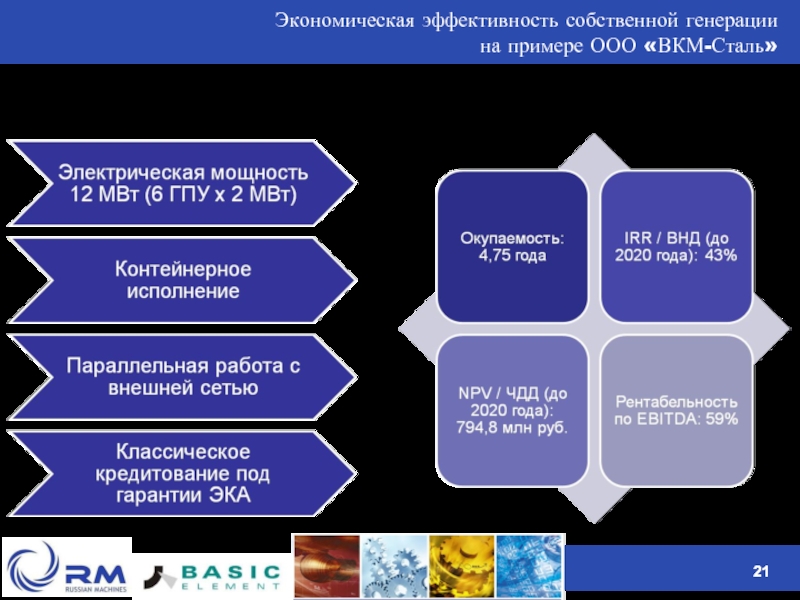 Экономическая эффективность собственной генерации на примере ООО «ВКМ-Сталь»

Электрическая мощность 12 МВт (6 ГПУ х 2 МВт)

Контейнерное исполнение

Параллельная работа с внешней сетью

Классическое кредитование под гарантии ЭКА

Окупаемость: 4,75 года

IRR / ВНД (до 2020 года): 43%

NPV / ЧДД (до 2020 года): 794,8 млн руб.

Рентабельность по EBITDA: 59%

RM RUSSIAN MACHINES

BASIC ELEMENT

21